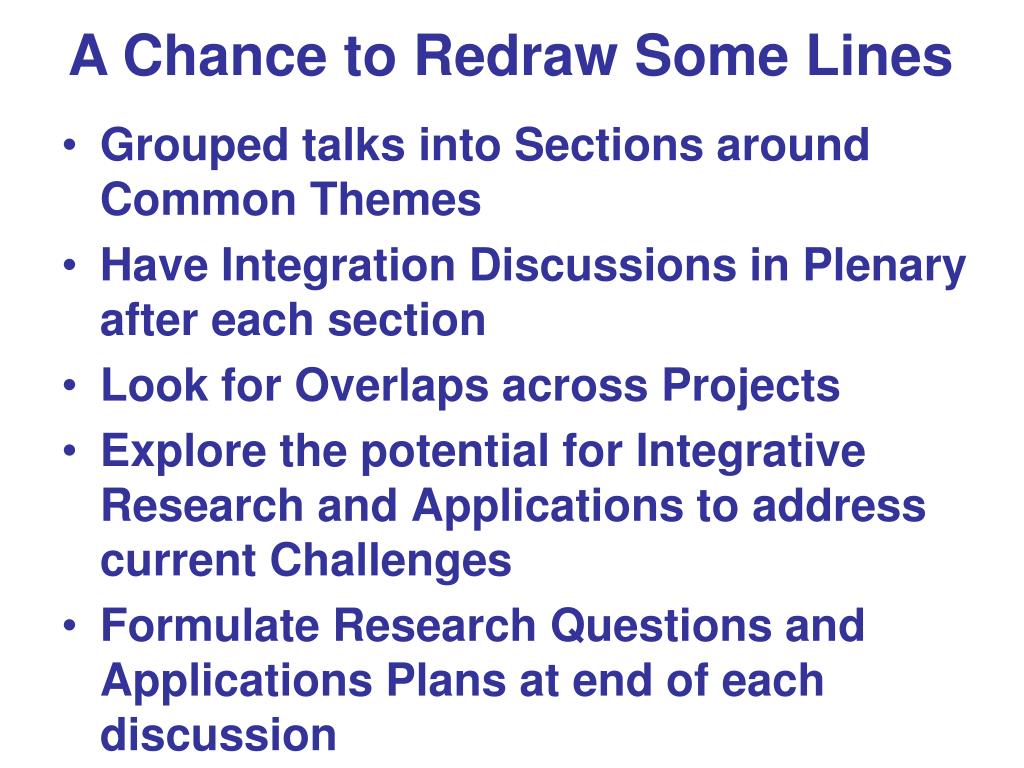 A Chance to Redraw Some Lines

• Grouped talks into Sections around Common Themes
• Have Integration Discussions in Plenary after each section
• Look for Overlaps across Projects
• Explore the potential for Integrative Research and Applications to address current Challenges
• Formulate Research Questions and Applications Plans at end of each discussion